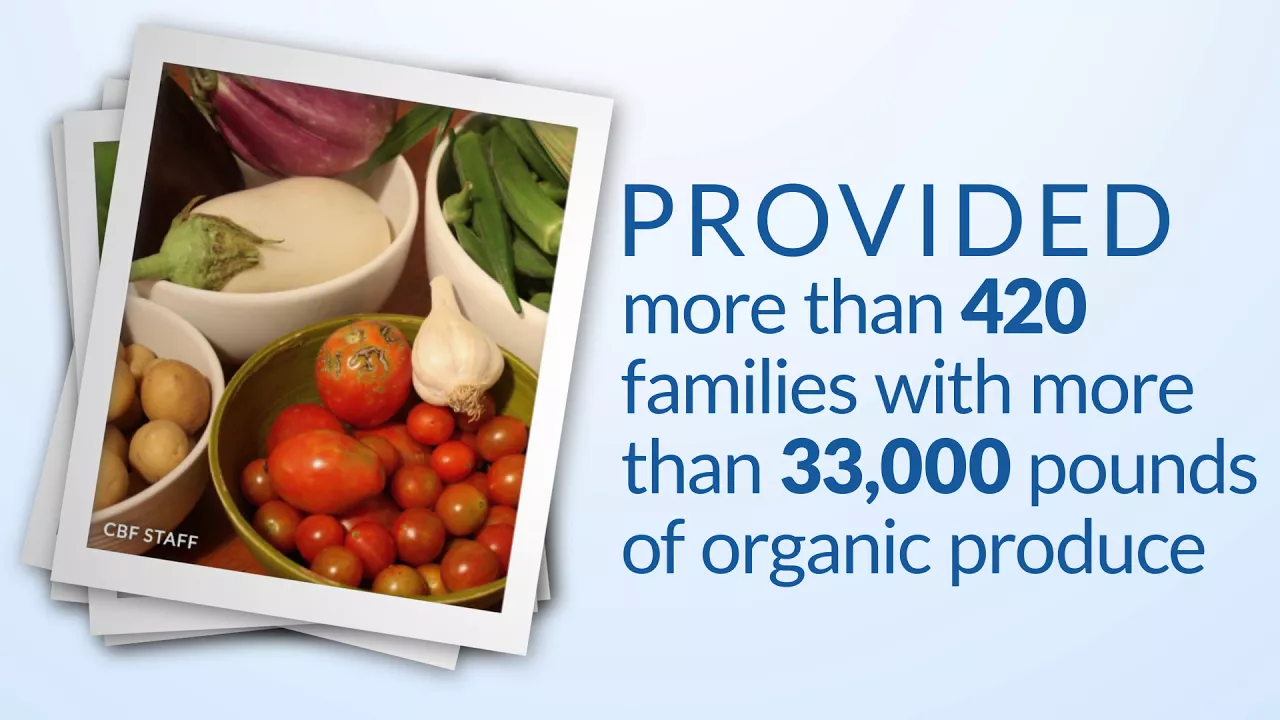 CBF STAFF

PROVIDED
more than 420 families with more than 33,000 pounds of organic produce